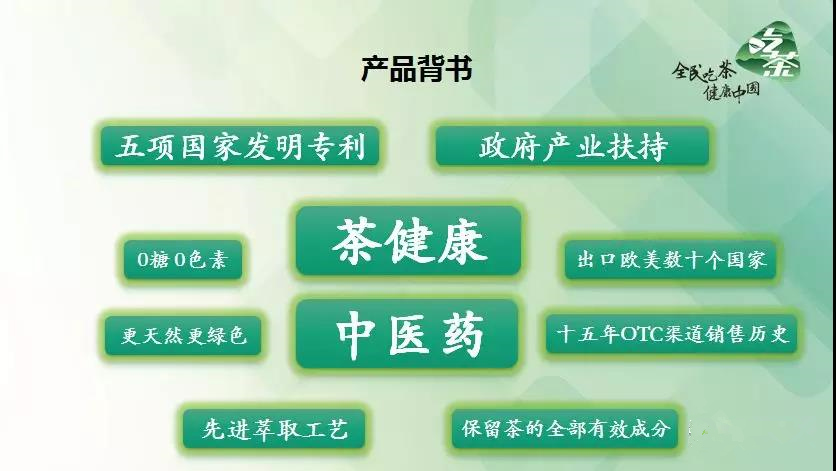 产品背书

全民吃茶
健康中国
吃茶

五项国家发明专利

政府产业扶持

0糖0色素

茶健康

出口欧美数十个国家

更天然更绿色

中医药

十五年OTC渠道销售历史

先进萃取工艺

保留茶的全部有效成分